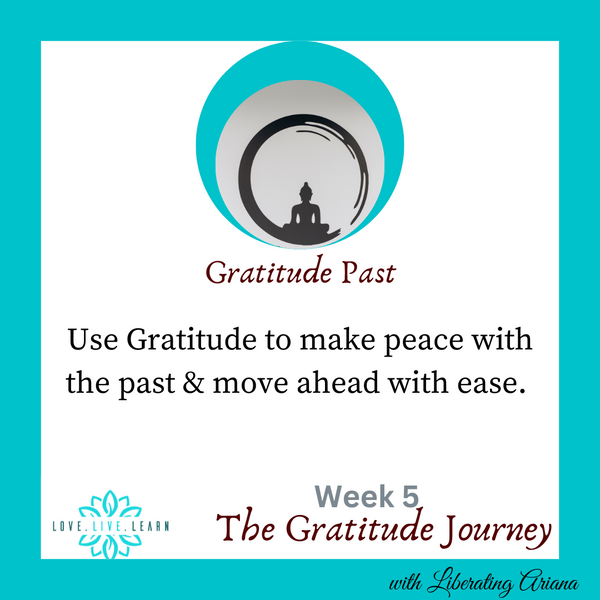 Gratitude Past

Use Gratitude to make peace with the past & move ahead with ease.

LOVE.LIVE.LEARN

Week 5
The Gratitude Journey

with Liberating Ariana